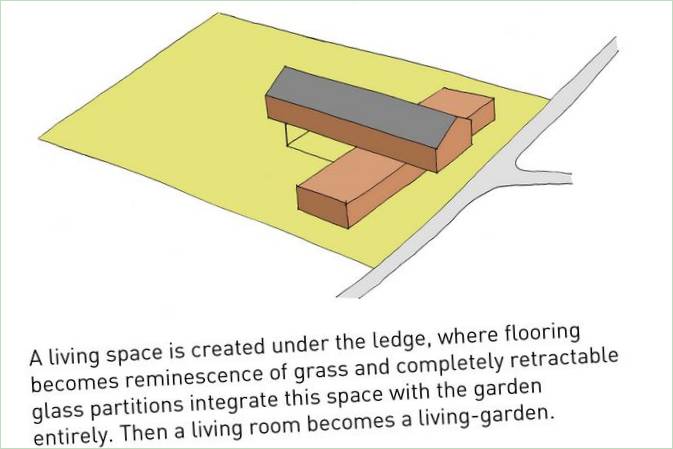 A living space is created under the ledge, where flooring becomes reminescence of grass and completely retractable glass partitions integrate this space with the garden entirely. Then a living room becomes a living-garden.